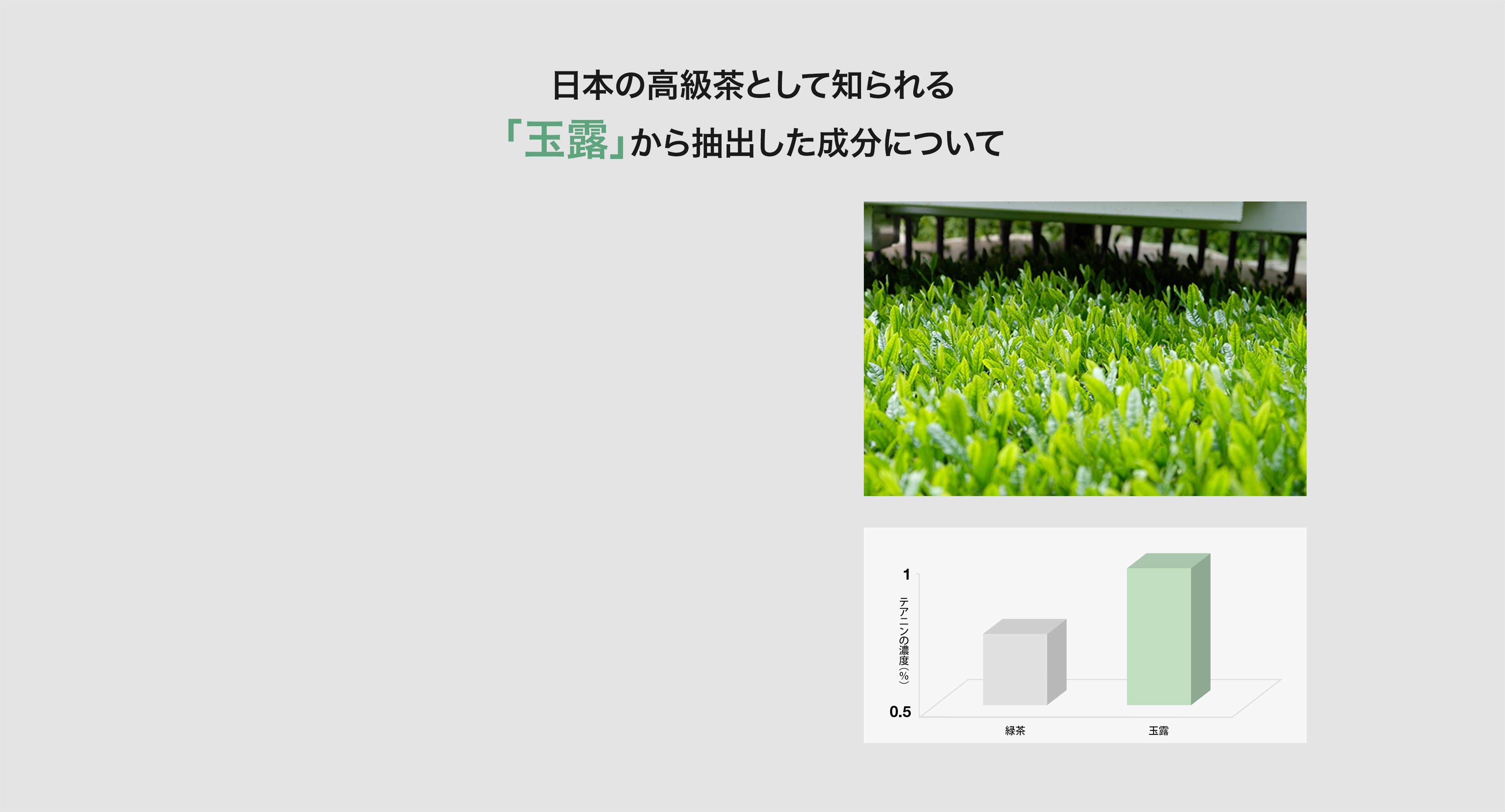 日本の高級茶として知られる
「玉露」から抽出した成分について

1
テアニンの濃度(%)
0.5
緑茶
玉露